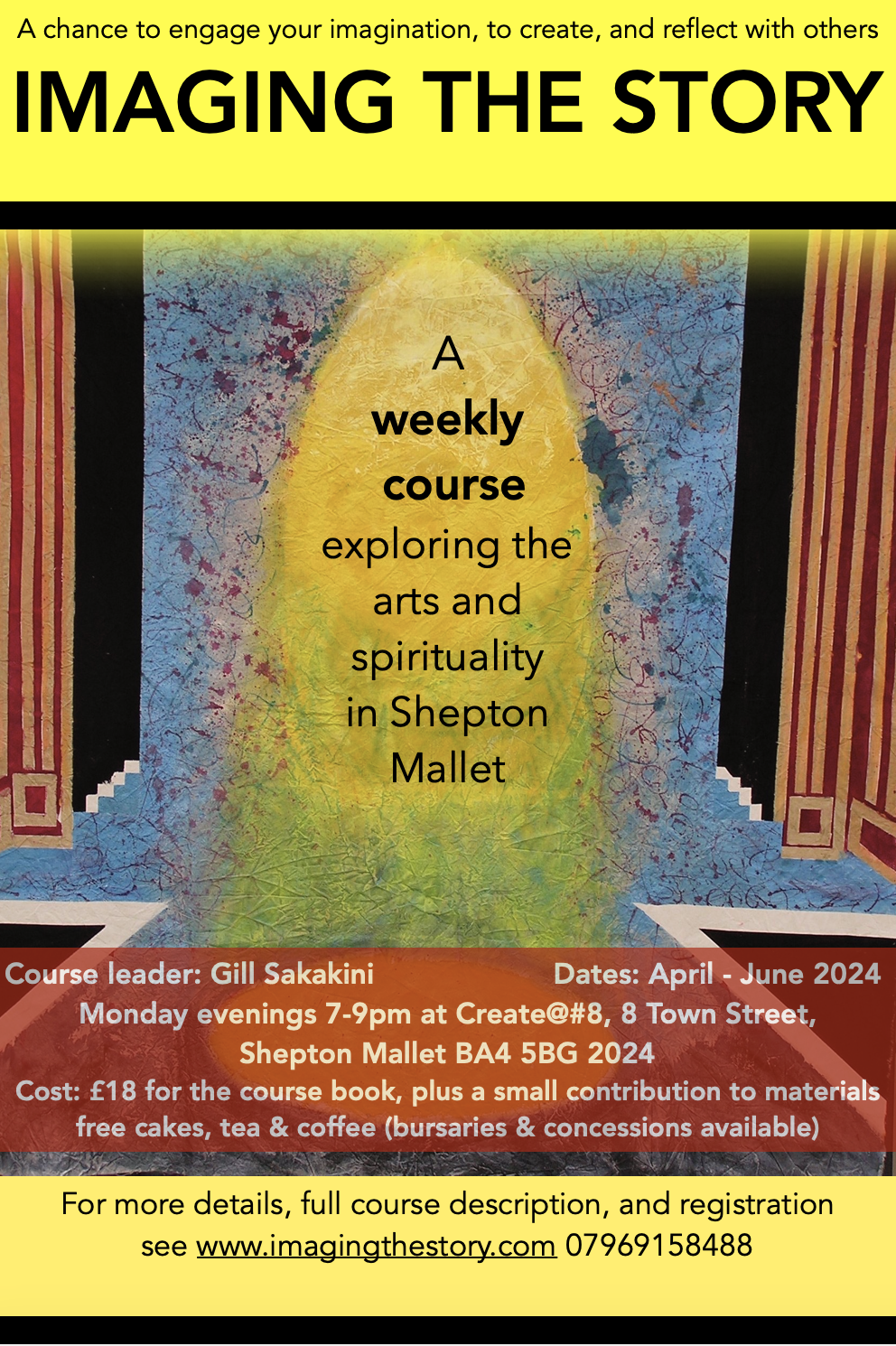 A chance to engage your imagination, to create, and reflect with others

IMAGING THE STORY

A weekly course exploring the arts and spirituality in Shepton Mallet

Course leader: Gill Sakakini

Dates: April - June 2024

Monday evenings 7-9pm at Create@#8, 8 Town Street, Shepton Mallet BA4 5BG 2024

Cost: £18 for the course book, plus a small contribution to materials free cakes, tea & coffee (bursaries & concessions available)

For more details, full course description, and registration see www.imagingthestory.com 07969158488